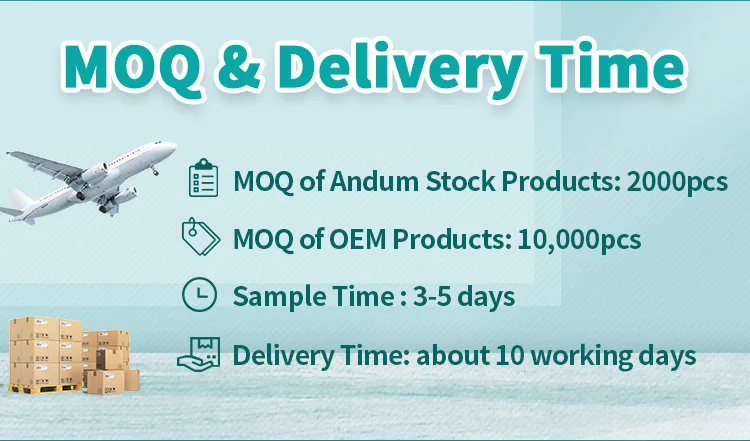 MOQ & Delivery Time

MOQ of Andum Stock Products: 2000pcs

MOQ of OEM Products: 10,000pcs

Sample Time : 3-5 days

Delivery Time: about 10 working days